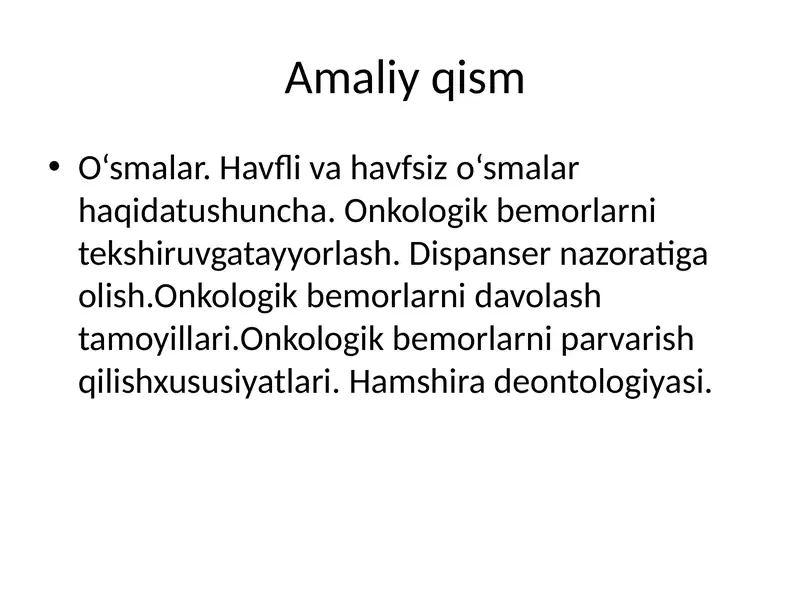 Amaliy qism

• O‘smalar. Havfli va havfsiz o‘smalar haqidatushuncha. Onkologik bemorlarni tekshiruvgatayyorlash. Dispanser nazoratiga olish.Onkologik bemorlarni davolash tamoyillari.Onkologik bemorlarni parvarish qilishxususiyatlari. Hamshira deontologiyasi.